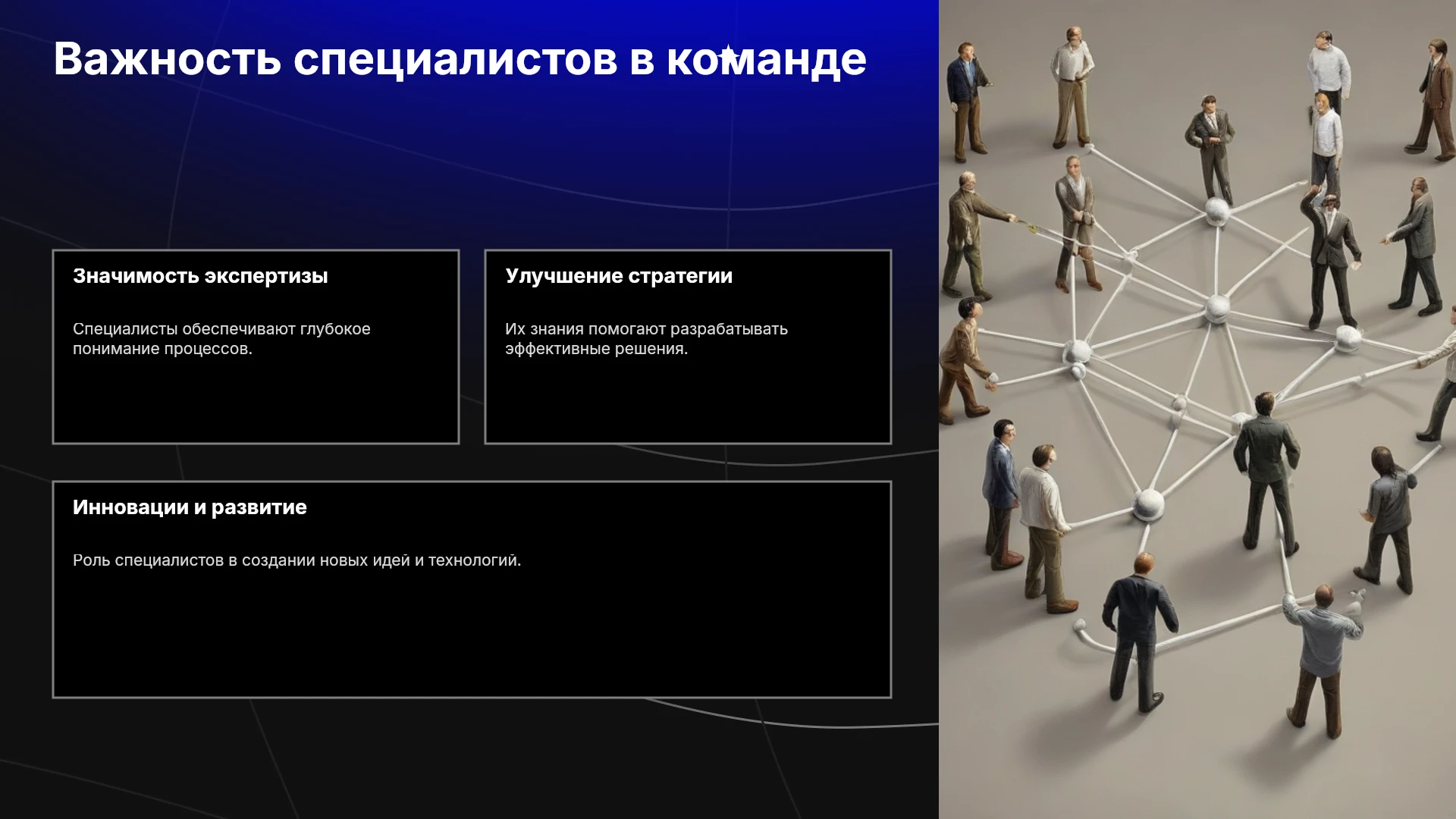 Важность специалистов в команде

Значимость экспертизы

Специалисты обеспечивают глубокое понимание процессов.

Улучшение стратегии

Их знания помогают разрабатывать эффективные решения.

Инновации и развитие

Роль специалистов в создании новых идей и технологий.